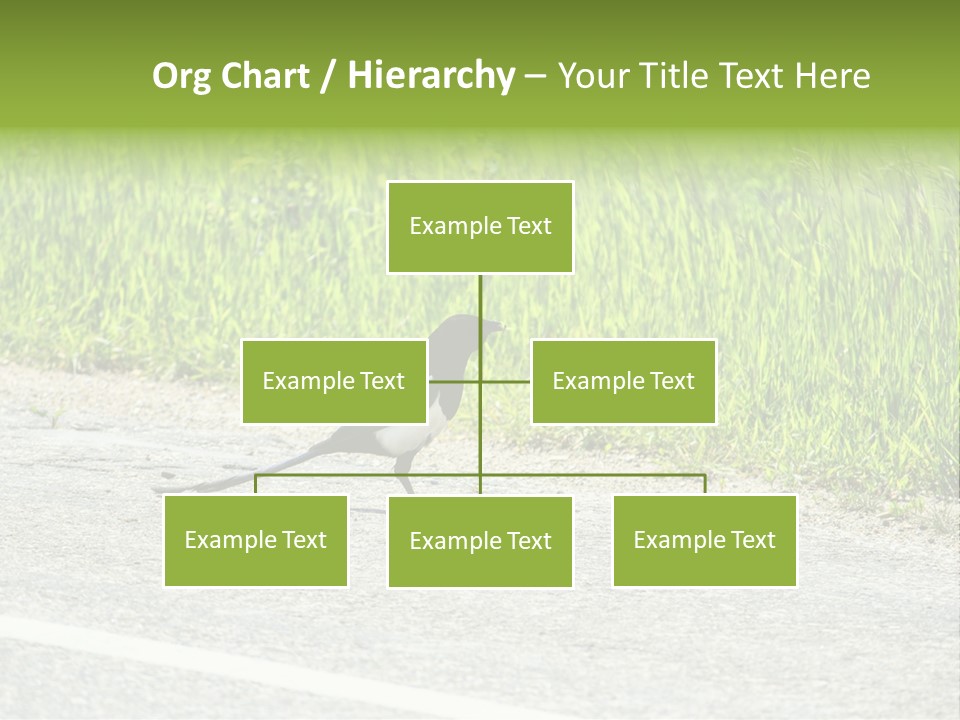 Org Chart / Hierarchy – Your Title Text Here

Example Text

Example Text

Example Text

Example Text

Example Text

Example Text